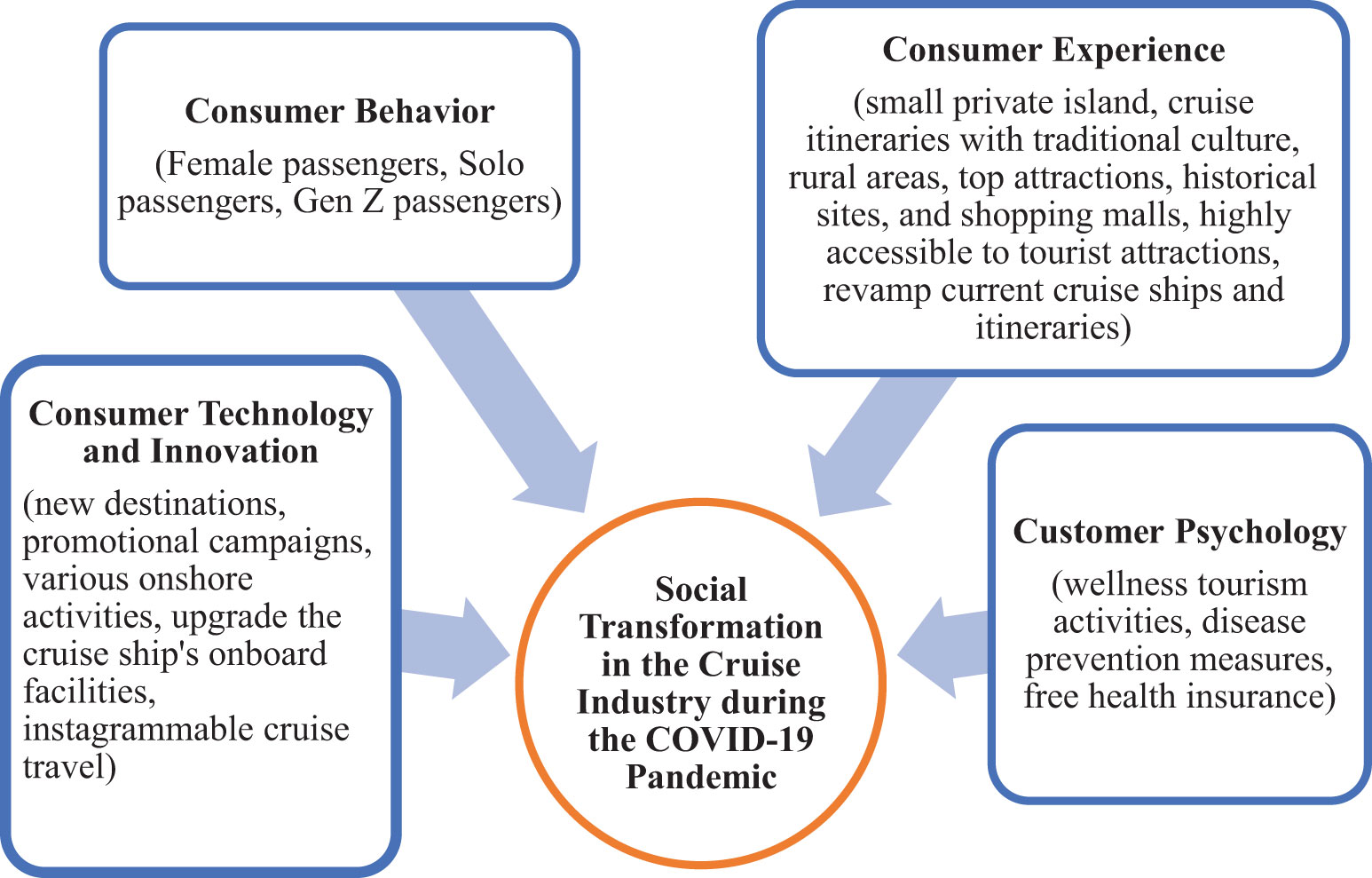 Consumer Behavior
(Female passengers, Solo passengers, Gen Z passengers)

Consumer Experience
(small private island, cruise itineraries with traditional culture, rural areas, top attractions, historical sites, and shopping malls, highly accessible to tourist attractions, revamp current cruise ships and itineraries)

Consumer Technology and Innovation
(new destinations, promotional campaigns, various onshore activities, upgrade the cruise ship's onboard facilities, instagrammable cruise travel)

Social Transformation in the Cruise Industry during the COVID-19 Pandemic

Customer Psychology
(wellness tourism activities, disease prevention measures, free health insurance)